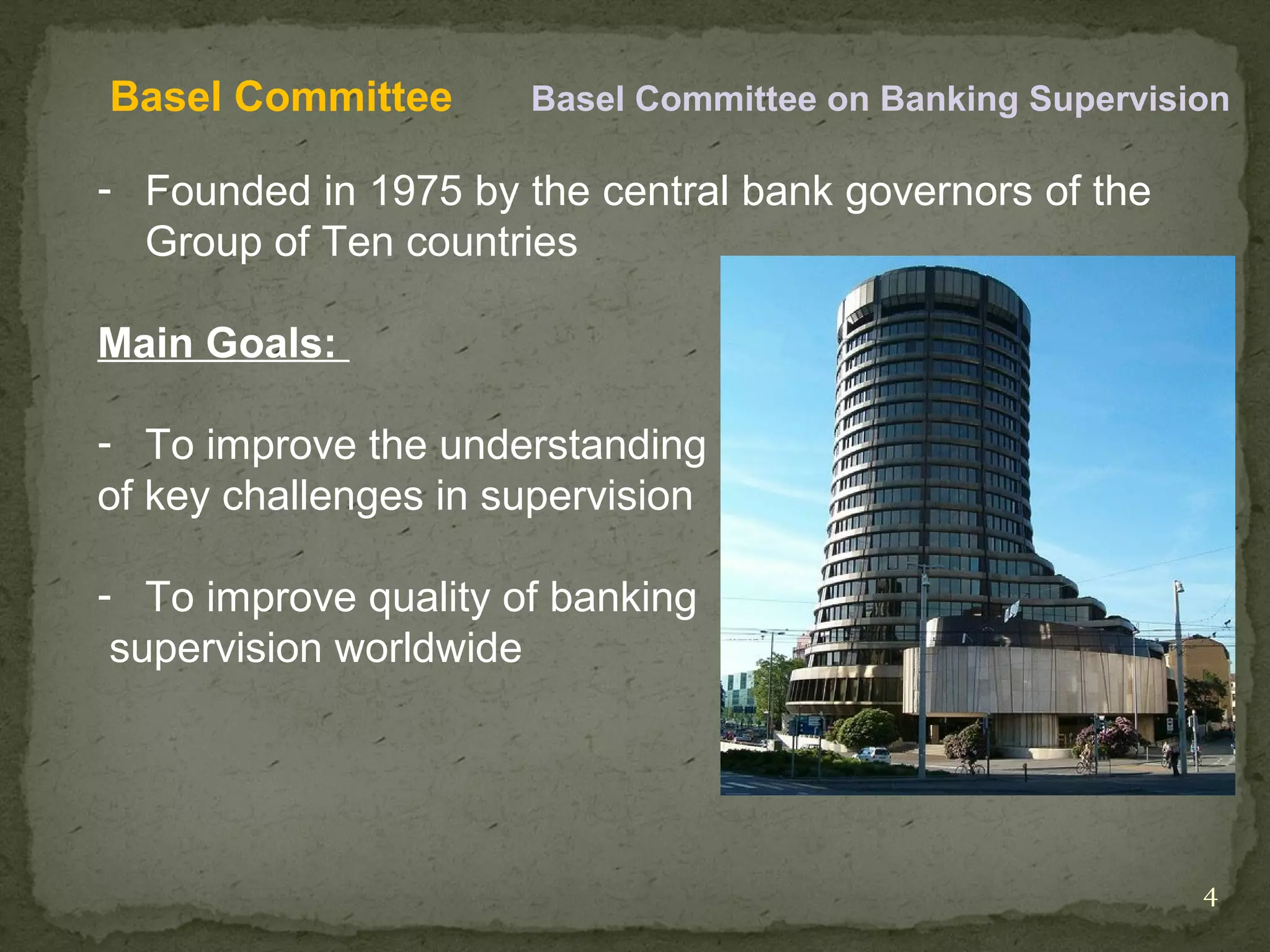 Basel Committee Basel Committee on Banking Supervision

- Founded in 1975 by the central bank governors of the Group of Ten countries

Main Goals:

- To improve the understanding of key challenges in supervision

- To improve quality of banking supervision worldwide

4